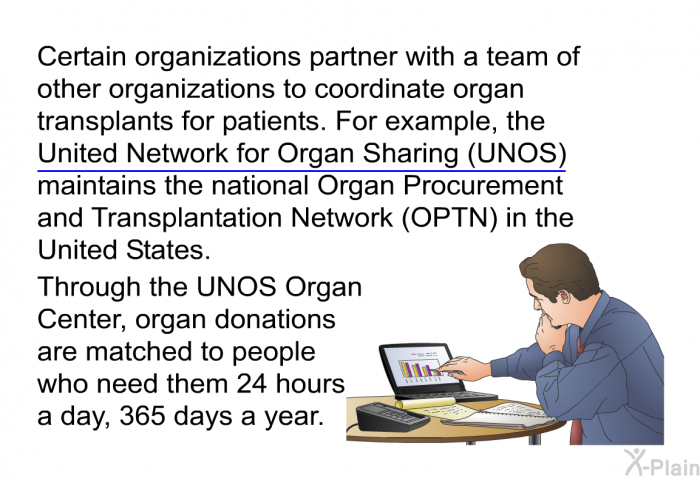 Certain organizations partner with a team of other organizations to coordinate organ transplants for patients. For example, the United Network for Organ Sharing (UNOS) maintains the national Organ Procurement and Transplantation Network (OPTN) in the United States.

Through the UNOS Organ Center, organ donations are matched to people who need them 24 hours a day, 365 days a year.

X-Plain